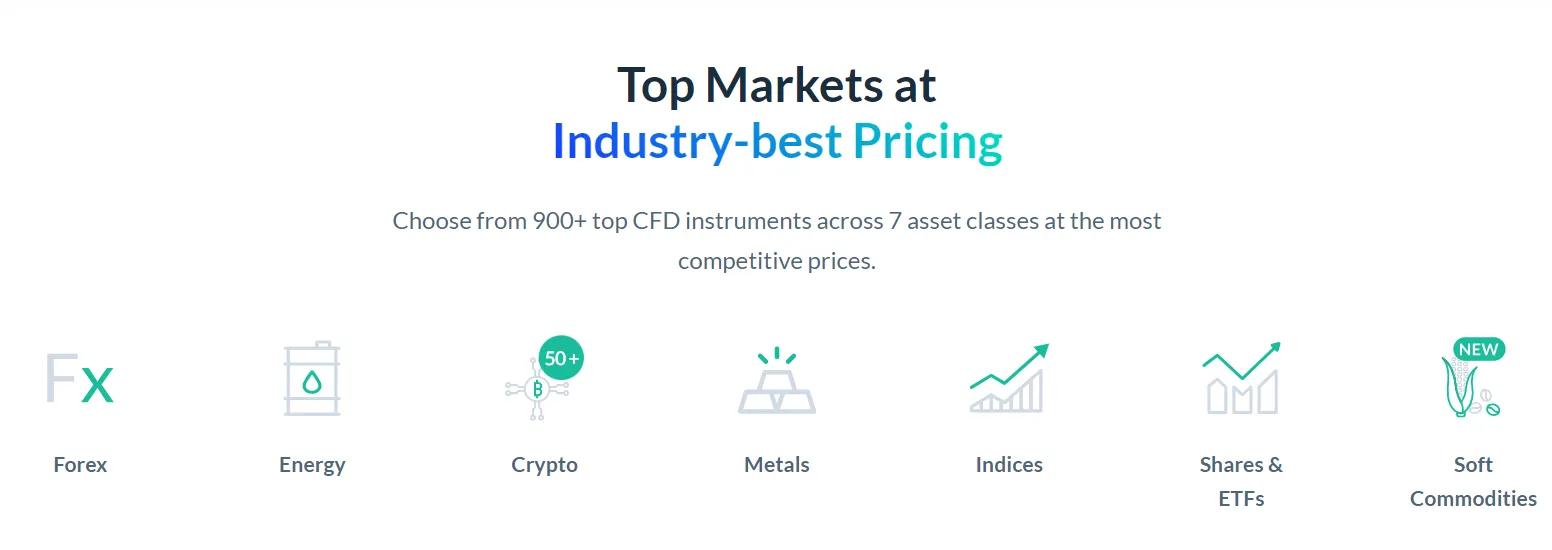 Top Markets at
Industry-best Pricing

Choose from 900+ top CFD instruments across 7 asset classes at the most competitive prices.

Fx
Forex

Energy

50+
Crypto

Metals

Indices

Shares & ETFs

NEW
Soft Commodities